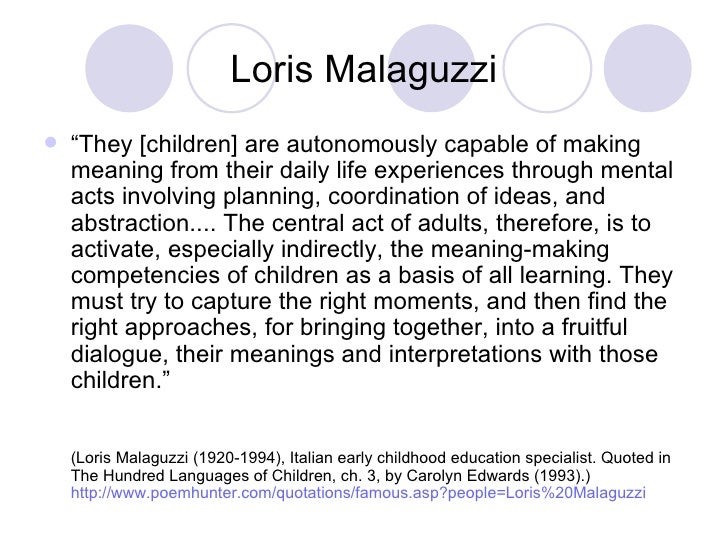 Loris Malaguzzi

“They [children] are autonomously capable of making meaning from their daily life experiences through mental acts involving planning, coordination of ideas, and abstraction.... The central act of adults, therefore, is to activate, especially indirectly, the meaning-making competencies of children as a basis of all learning. They must try to capture the right moments, and then find the right approaches, for bringing together, into a fruitful dialogue, their meanings and interpretations with those children.”

(Loris Malaguzzi (1920-1994), Italian early childhood education specialist. Quoted in The Hundred Languages of Children, ch. 3, by Carolyn Edwards (1993).)
http://www.poemhunter.com/quotations/famous.asp?people=Loris%20Malaguzzi